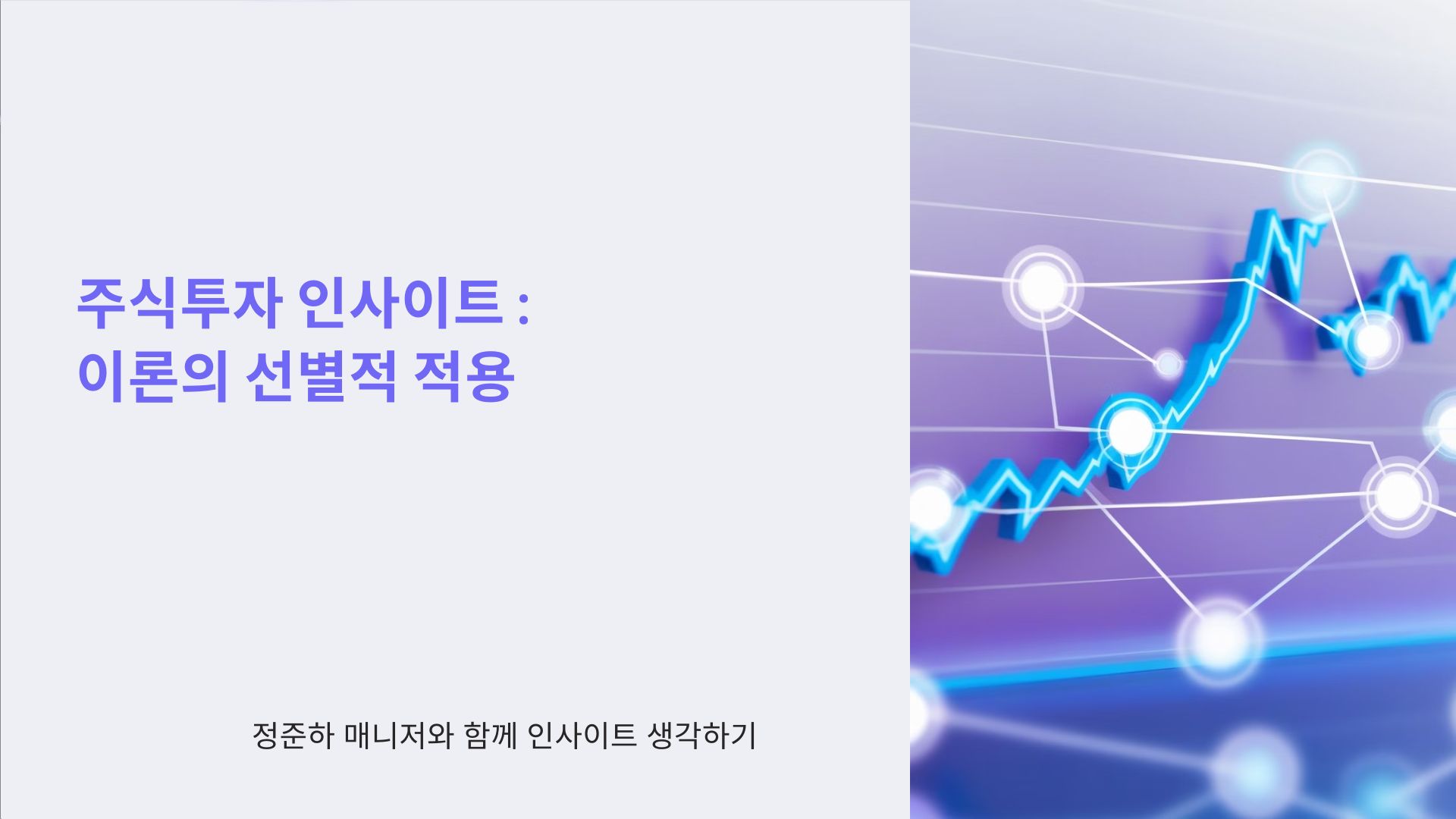 주식투자 인사이트 :
이론의 선별적 적용

정준하 매니저와 함께 인사이트 생각하기